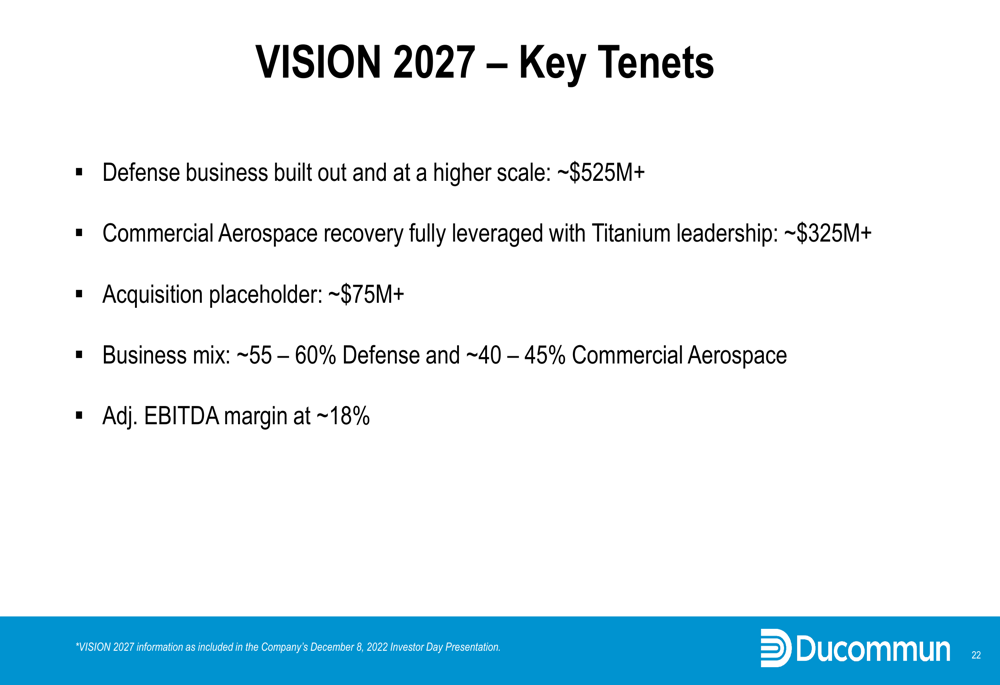 VISION 2027 – Key Tenets

▪ Defense business built out and at a higher scale: ~\$525M+

▪ Commercial Aerospace recovery fully leveraged with Titanium leadership: ~\$325M+

▪ Acquisition placeholder: ~\$75M+

▪ Business mix: ~55 – 60% Defense and ~40 – 45% Commercial Aerospace

▪ Adj. EBITDA margin at ~18%

*VISION 2027 information as included in the Company's December 8, 2022 Investor Day Presentation.

Ducommun

22